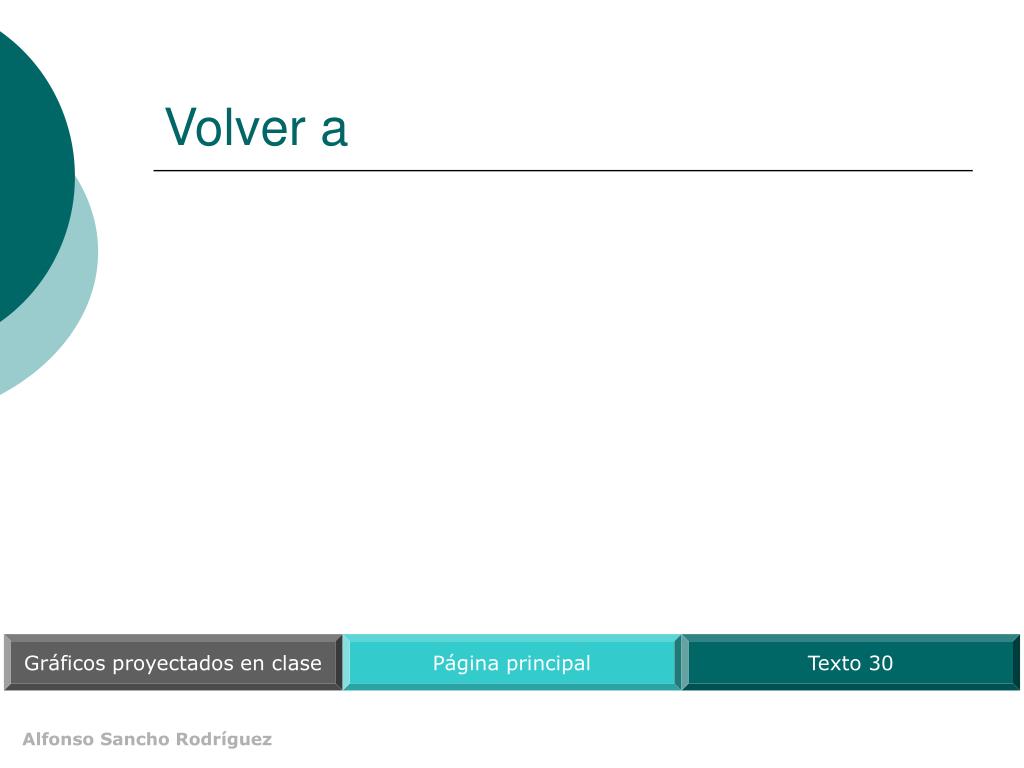 Volver a

Gráficos proyectados en clase

Página principal

Texto 30

Alfonso Sancho Rodríguez